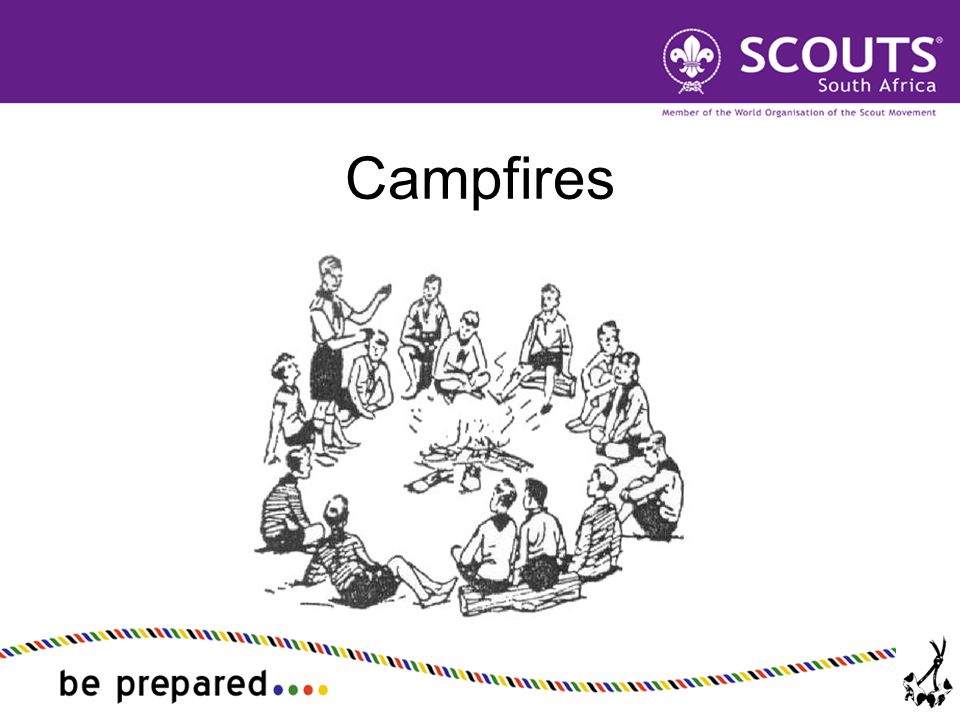 SCOUTS®
South Africa
Member of the World Organisation of the Scout Movement

Campfires

be prepared....